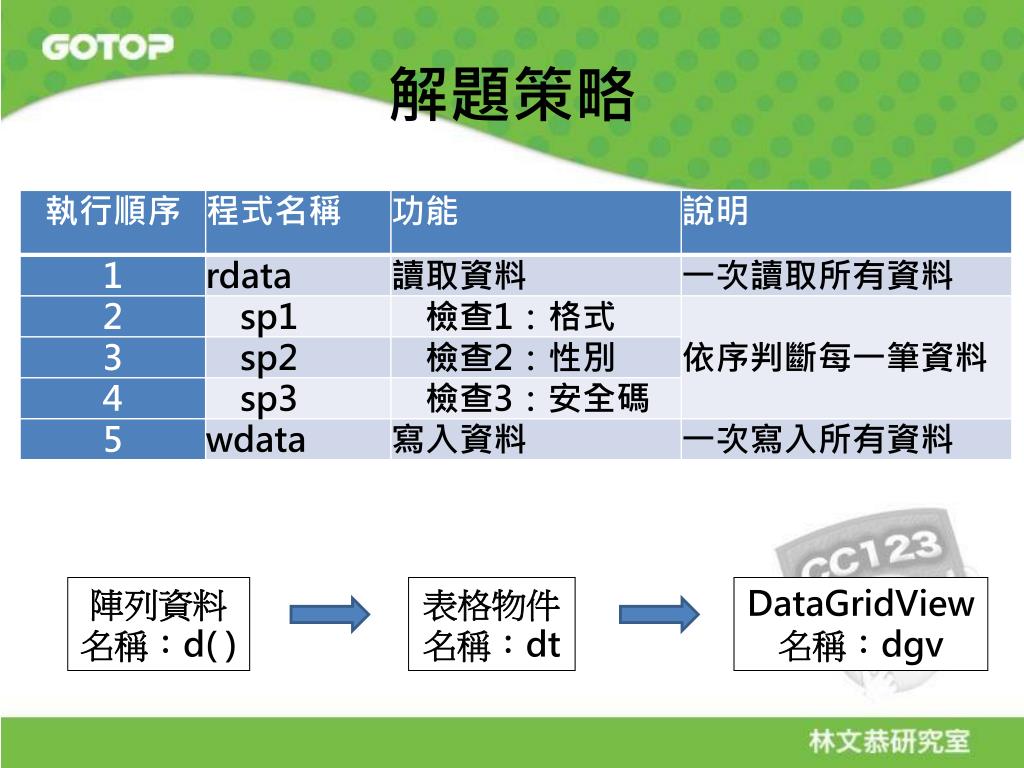 GOTOP

解題策略

| 執行順序 | 程式名稱 | 功能 | 說明 |
|---|---|---|---|
| 1 | rdata | 讀取資料 | 一次讀取所有資料 |
| 2 | sp1 | 檢查1：格式 | 依序判斷每一筆資料 |
| 3 | sp2 | 檢查2：性別 | |
| 4 | sp3 | 檢查3：安全碼 | |
| 5 | wdata | 寫入資料 | 一次寫入所有資料 |

CC123

陣列資料
名稱：d( )

表格物件
名稱：dt

DataGridView
名稱：dgv

林文恭研究室